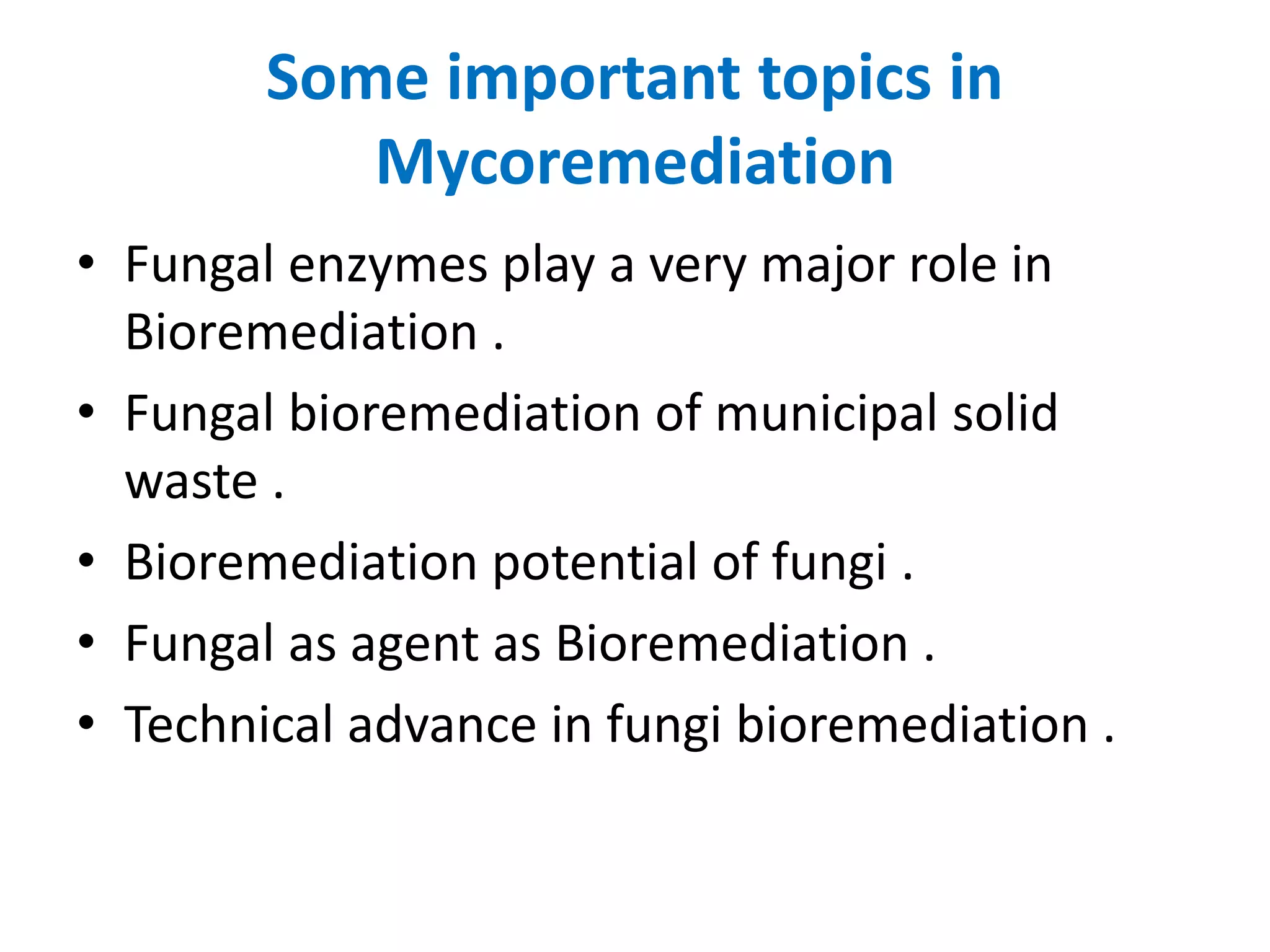 Some important topics in Mycoremediation

• Fungal enzymes play a very major role in Bioremediation .
• Fungal bioremediation of municipal solid waste .
• Bioremediation potential of fungi .
• Fungal as agent as Bioremediation .
• Technical advance in fungi bioremediation .